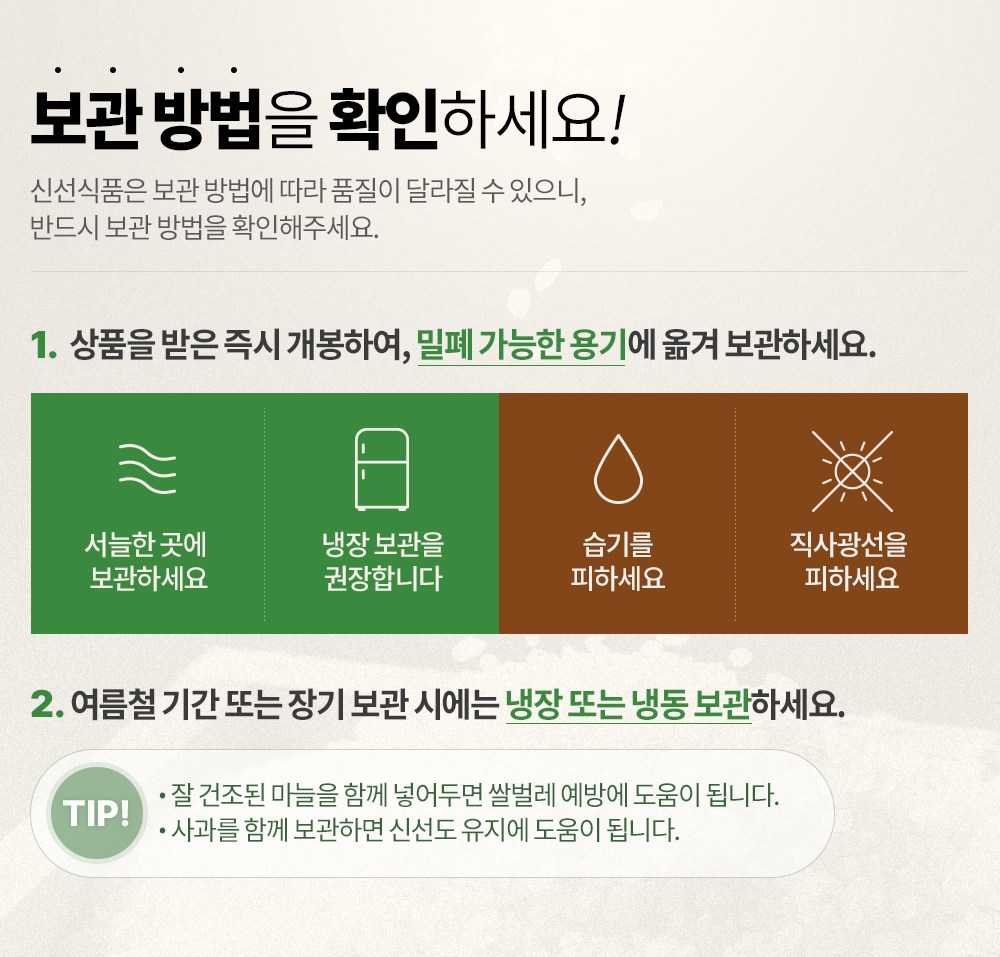 보관 방법을 확인하세요!

신선식품은 보관 방법에 따라 품질이 달라질 수 있으니, 반드시 보관 방법을 확인해주세요.

1. 상품을 받은 즉시 개봉하여, 밀폐 가능한 용기에 옮겨 보관하세요.

서늘한 곳에
보관하세요

냉장 보관을
권장합니다

습기를
피하세요

직사광선을
피하세요

2. 여름철 기간 또는 장기 보관 시에는 냉장 또는 냉동 보관하세요.

TIP!

• 잘 건조된 마늘을 함께 넣어두면 쌀벌레 예방에 도움이 됩니다.
• 사과를 함께 보관하면 신선도 유지에 도움이 됩니다.